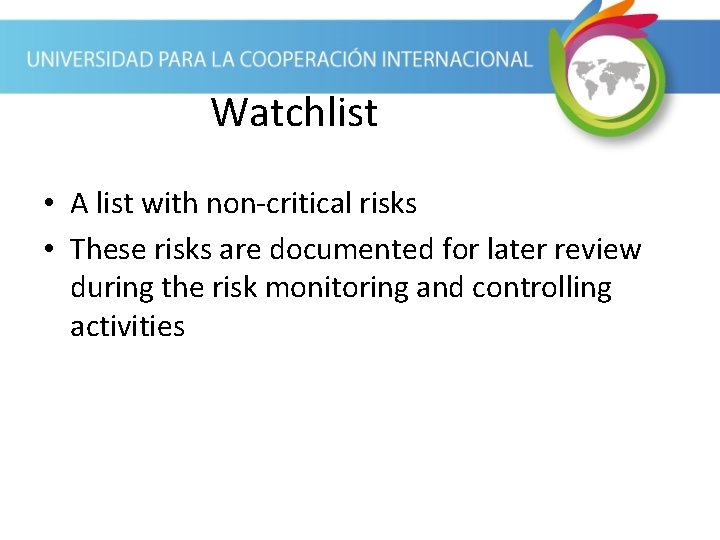 UNIVERSIDAD PARA LA COOPERACIÓN INTERNACIONAL

Watchlist

• A list with non-critical risks
• These risks are documented for later review during the risk monitoring and controlling activities